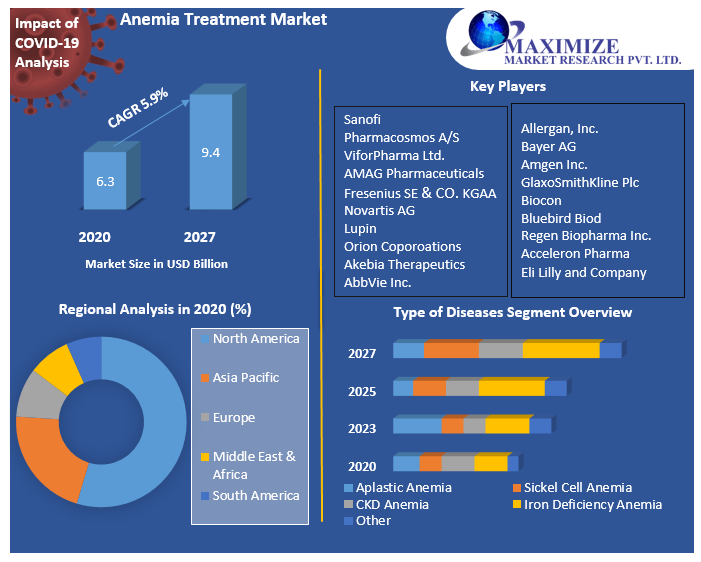 Impact of COVID-19 Analysis

Anemia Treatment Market

MAXIMIZE
MARKET RESEARCH PVT. LTD.

CAGR 5.9%

6.3

9.4

2020

2027

Market Size in USD Billion

Key Players

Sanofi
Pharmacosmos A/S
ViforPharma Ltd.
AMAG Pharmaceuticals
Fresenius SE & CO. KGAA
Novartis AG
Lupin
Orion Coporoations
Akebia Therapeutics
AbbVie Inc.

Allergan, Inc.
Bayer AG
Amgen Inc.
GlaxoSmithKline Plc
Biocon
Bluebird Biod
Regen Biopharma Inc.
Acceleron Pharma
Eli Lilly and Company

Regional Analysis in 2020 (%)

North America
Asia Pacific
Europe
Middle East & Africa
South America

Type of Diseases Segment Overview

2027
2025
2023
2020

Aplastic Anemia
Sickel Cell Anemia
CKD Anemia
Iron Deficiency Anemia
Other